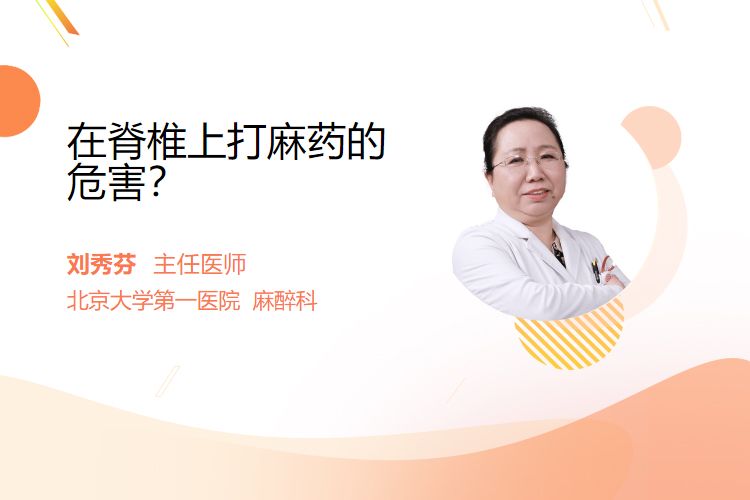 在脊椎上打麻药的危害?

刘秀芬 主任医师
北京大学第一医院 麻醉科